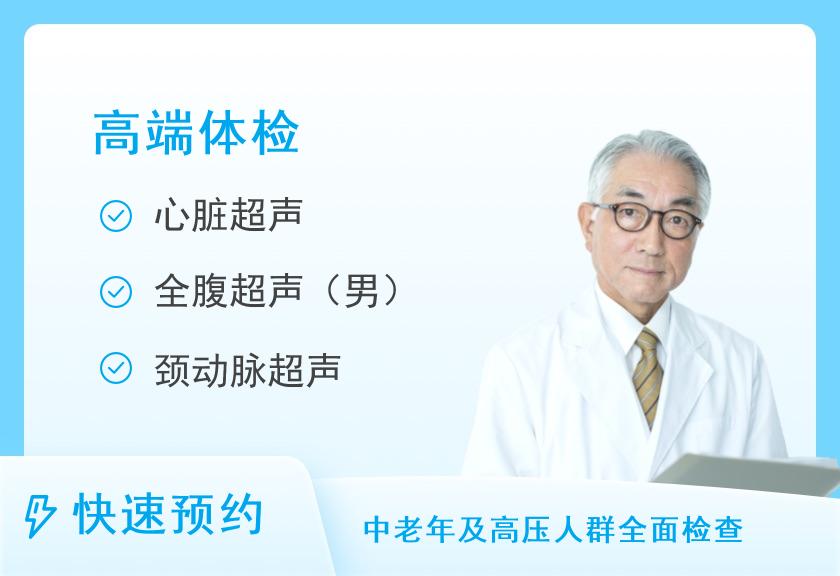 高端体检

心脏超声

全腹超声（男）

颈动脉超声

快速预约

中老年及高压人群全面检查